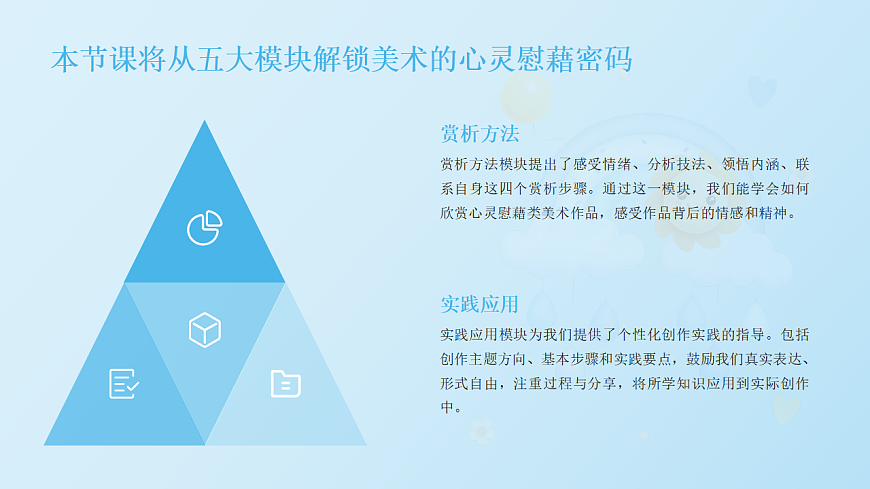 本节课将从五大模块解锁美术的心灵慰藉密码

赏析方法

赏析方法模块提出了感受情绪、分析技法、领悟内涵、联系自身这四个赏析步骤。通过这一模块，我们能学会如何欣赏心灵慰藉类美术作品，感受作品背后的情感和精神。

实践应用

实践应用模块为我们提供了个性化创作实践的指导。包括创作主题方向、基本步骤和实践要点，鼓励我们真实表达、形式自由，注重过程与分享，将所学知识应用到实际创作中。